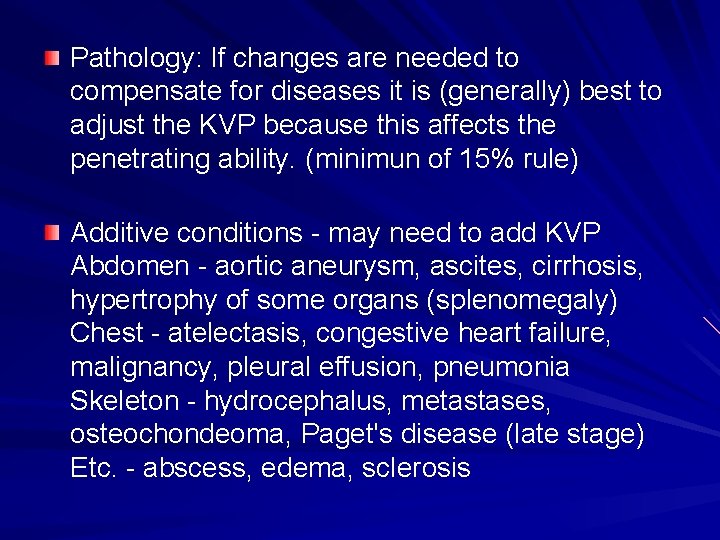 Pathology: If changes are needed to compensate for diseases it is (generally) best to adjust the KVP because this affects the penetrating ability. (minimun of 15% rule)

Additive conditions - may need to add KVP
Abdomen - aortic aneurysm, ascites, cirrhosis, hypertrophy of some organs (splenomegaly)
Chest - atelectasis, congestive heart failure, malignancy, pleural effusion, pneumonia
Skeleton - hydrocephalus, metastases, osteochondeoma, Paget's disease (late stage)
Etc. - abscess, edema, sclerosis